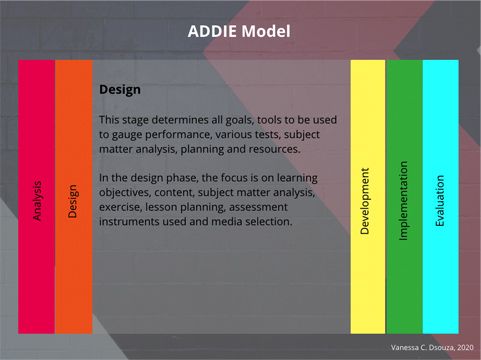 ADDIE Model

Analysis

Design

Design

This stage determines all goals, tools to be used to gauge performance, various tests, subject matter analysis, planning and resources.

In the design phase, the focus is on learning objectives, content, subject matter analysis, exercise, lesson planning, assessment instruments used and media selection.

Development

Implementation

Evaluation

Vanessa C. Dsouza, 2020